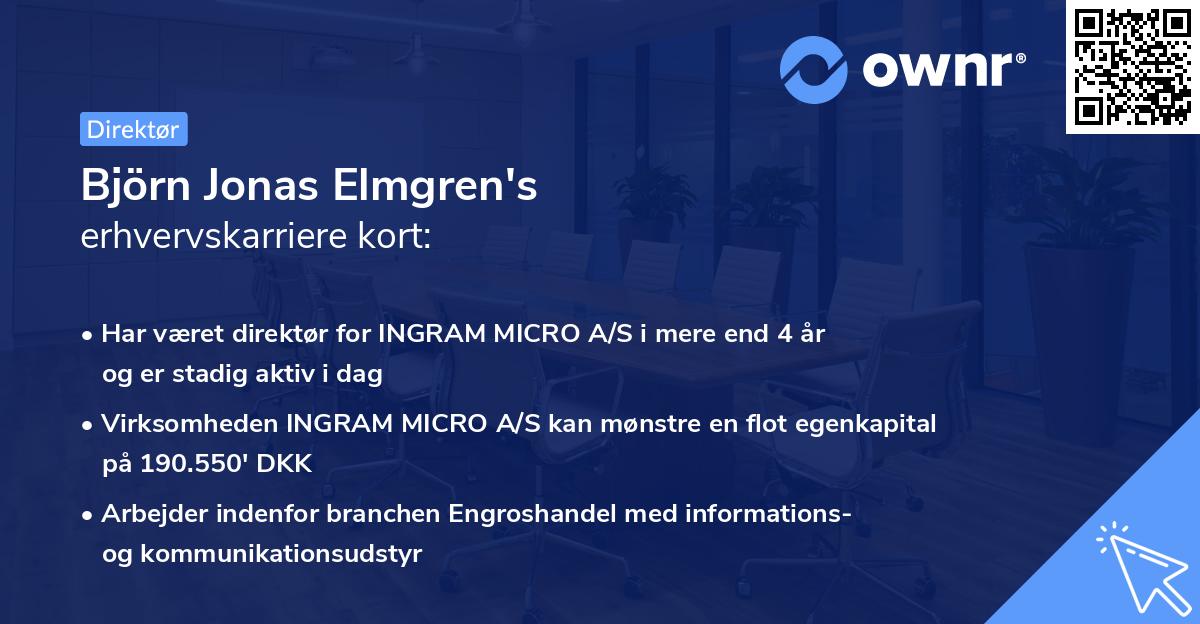 ownr®

Direktør

Björn Jonas Elmgren's
erhvervskarriere kort:

• Har været direktør for INGRAM MICRO A/S i mere end 4 år og er stadig aktiv i dag

• Virksomheden INGRAM MICRO A/S kan mønstre en flot egenkapital på 190.550' DKK

• Arbejder indenfor branchen Engroshandel med informations- og kommunikationsudstyr